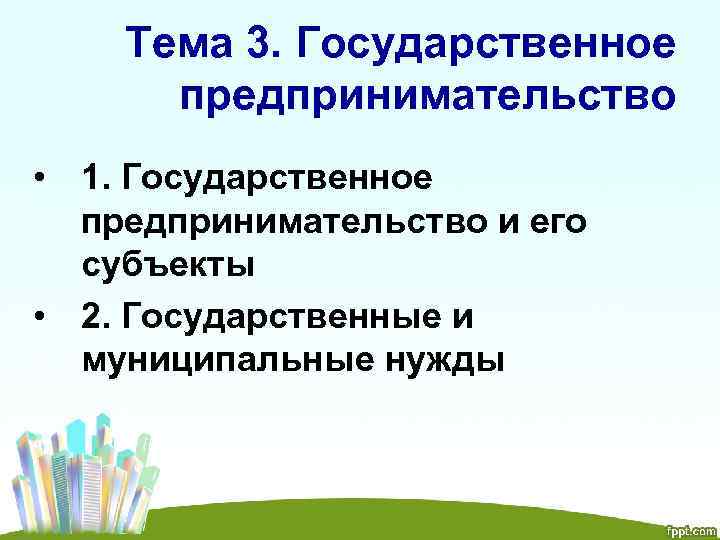 Тема 3. Государственное предпринимательство

• 1. Государственное предпринимательство и его субъекты
• 2. Государственные и муниципальные нужды

fppt.com